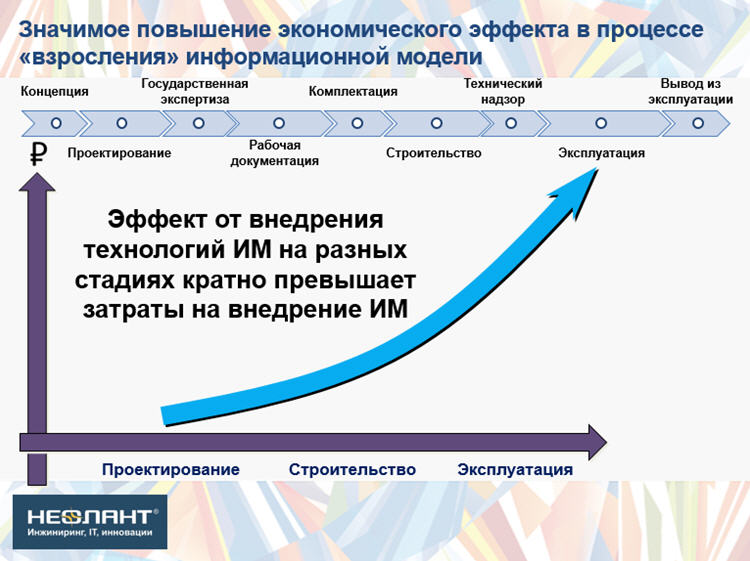 Значимое повышение экономического эффекта в процессе «взросления» информационной модели

Концепция
Государственная экспертиза
Комплектация
Технический надзор
Вывод из эксплуатации

Проектирование
Рабочая документация
Строительство
Эксплуатация

₽

Эффект от внедрения технологий ИМ на разных стадиях кратно превышает затраты на внедрение ИМ

Проектирование
Строительство
Эксплуатация

НЕОЛАНТ®
Инжиниринг, IT, инновации